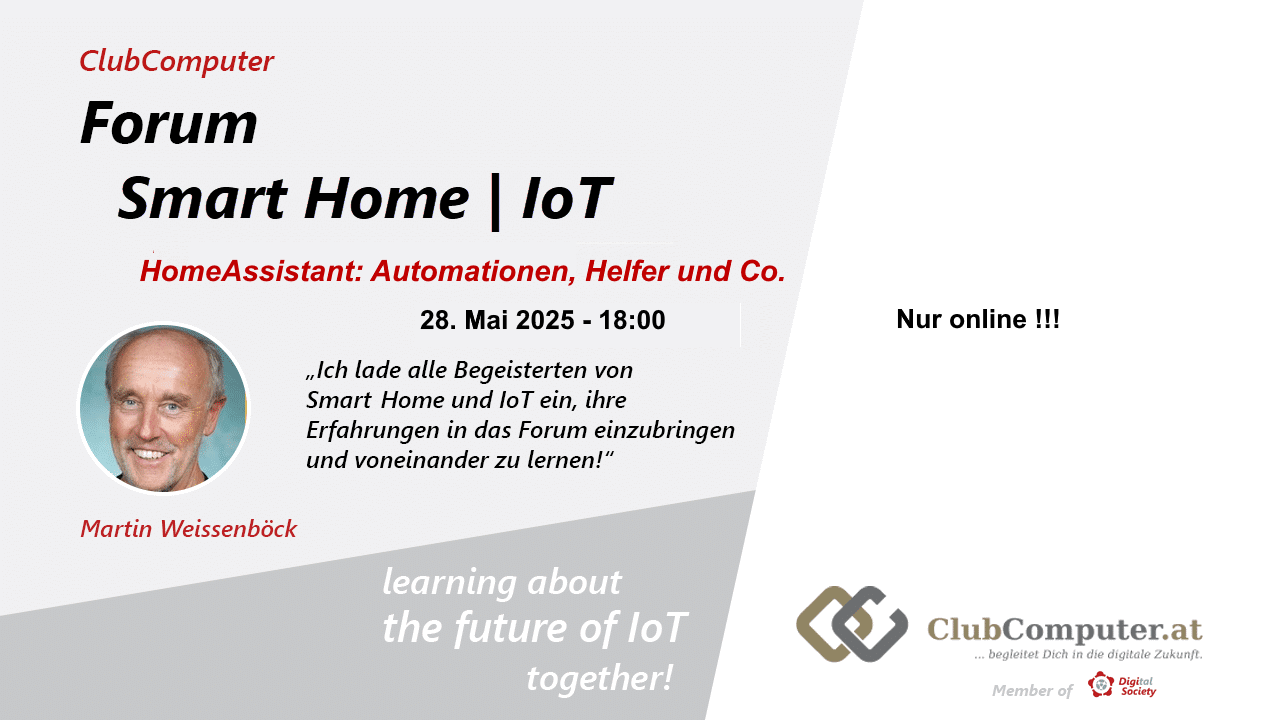 ClubComputer

Forum

Smart Home | IoT

HomeAssistant: Automationen, Helfer und Co.

28. Mai 2025 - 18:00

Nur online !!!

„Ich lade alle Begeisterten von Smart Home und IoT ein, ihre Erfahrungen in das Forum einzubringen und voneinander zu lernen!“

Martin Weissenböck

learning about the future of IoT together!

ClubComputer.at

... begleitet Dich in die digitale Zukunft.

Member of Digital Society